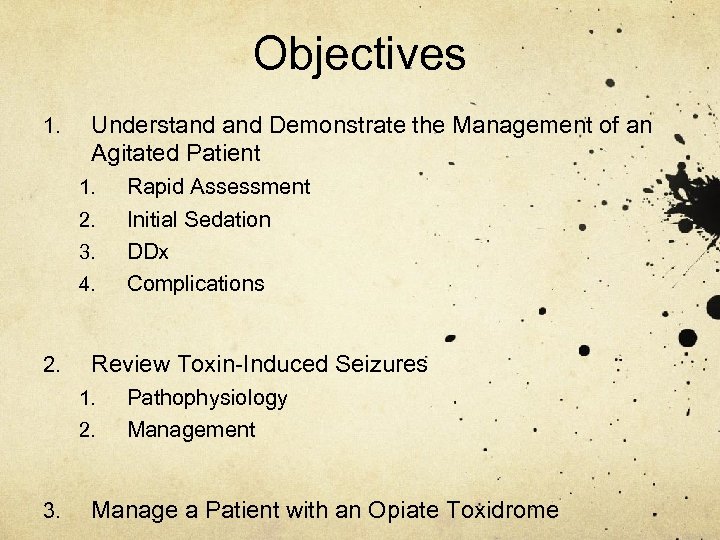 Objectives

1. Understand and Demonstrate the Management of an Agitated Patient
   1. Rapid Assessment
   2. Initial Sedation
   3. DDx
   4. Complications

2. Review Toxin-Induced Seizures
   1. Pathophysiology
   2. Management

3. Manage a Patient with an Opiate Toxidrome